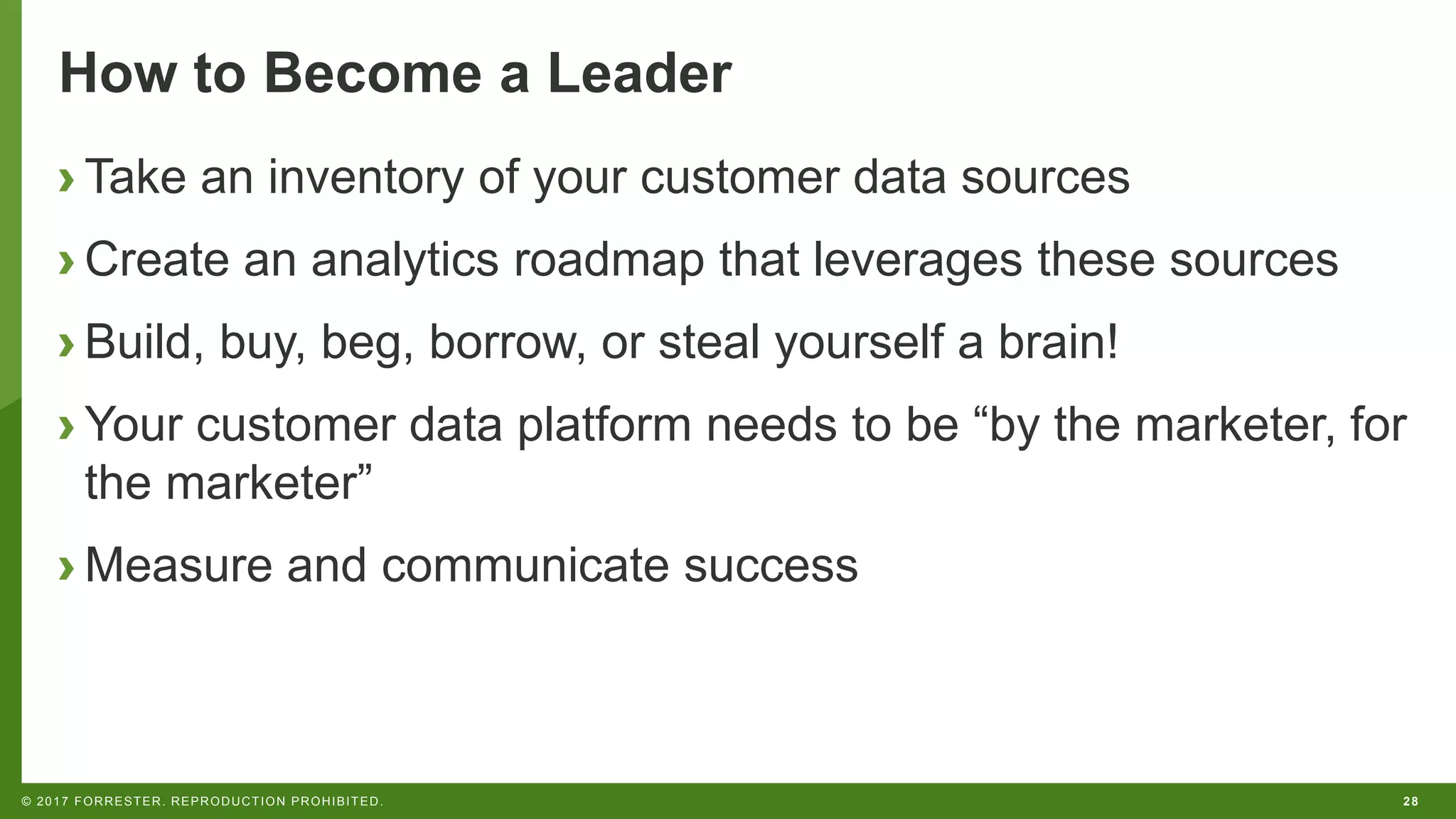 How to Become a Leader

› Take an inventory of your customer data sources

› Create an analytics roadmap that leverages these sources

› Build, buy, beg, borrow, or steal yourself a brain!

› Your customer data platform needs to be “by the marketer, for the marketer”

› Measure and communicate success

© 2017 FORRESTER. REPRODUCTION PROHIBITED.

28